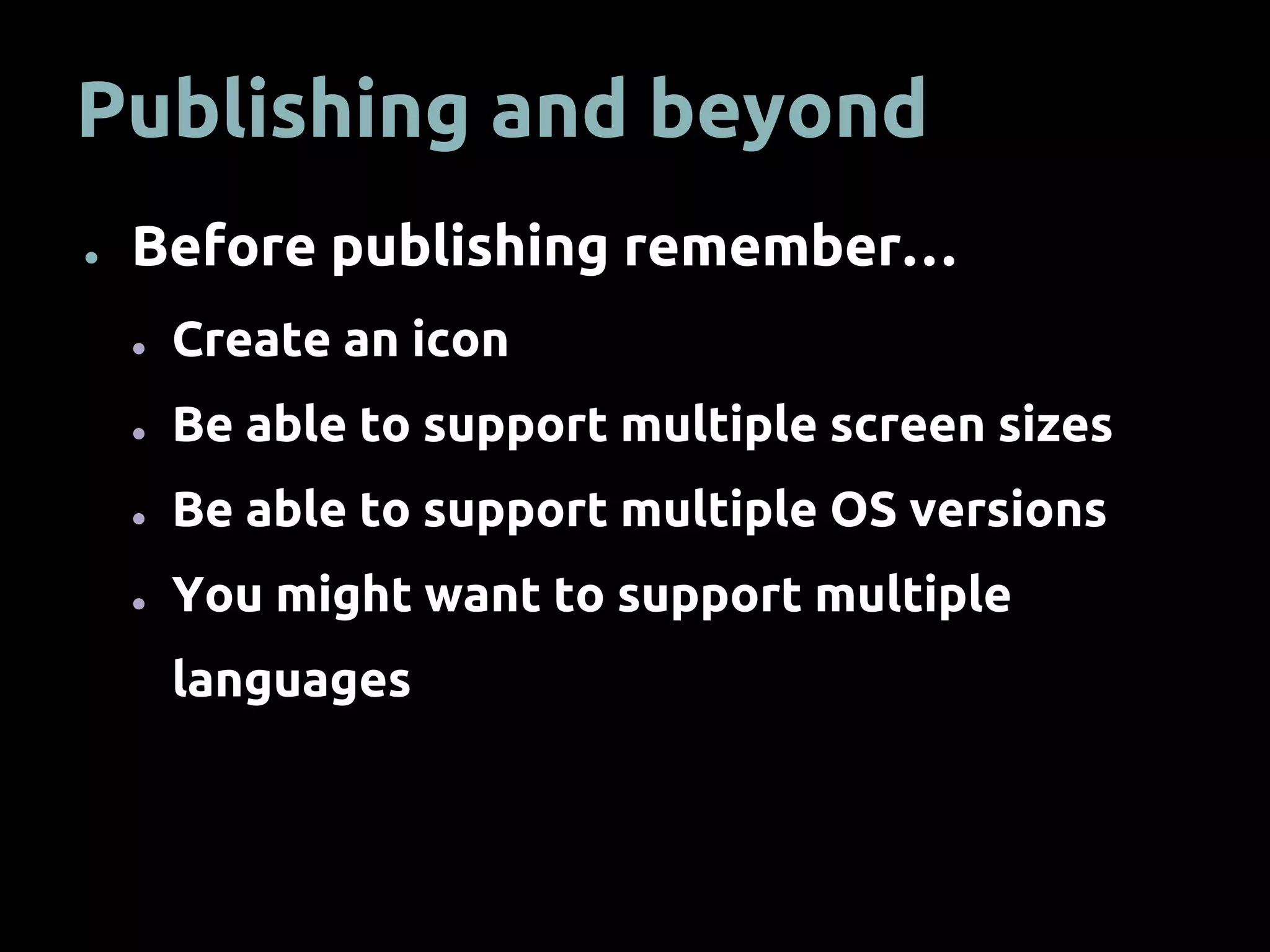 Publishing and beyond

- Before publishing remember…
  - Create an icon
  - Be able to support multiple screen sizes
  - Be able to support multiple OS versions
  - You might want to support multiple languages